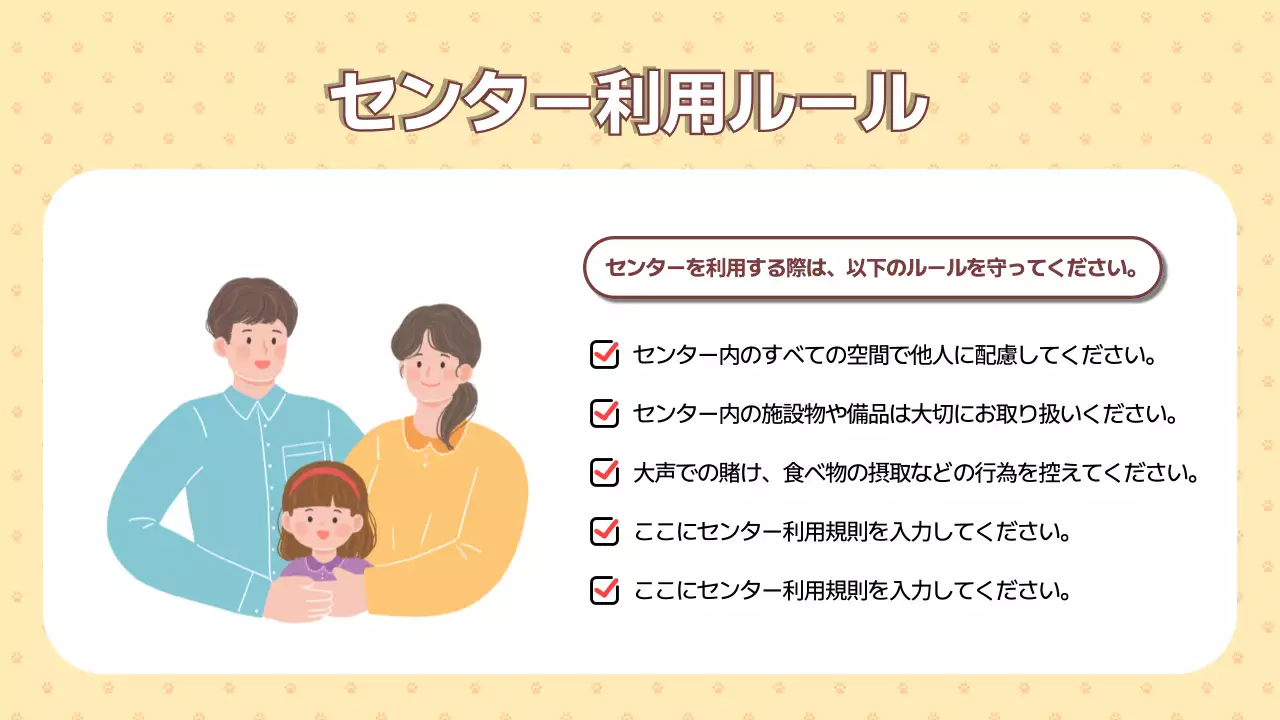 センター利用ルール

センターを利用する際は、以下のルールを守ってください。

センター内のすべての空間で他人に配慮してください。

センター内の施設物や備品は大切にお取り扱いください。

大声での賭け、食べ物の摂取などの行為を控えてください。

ここにセンター利用規則を入力してください。

ここにセンター利用規則を入力してください。